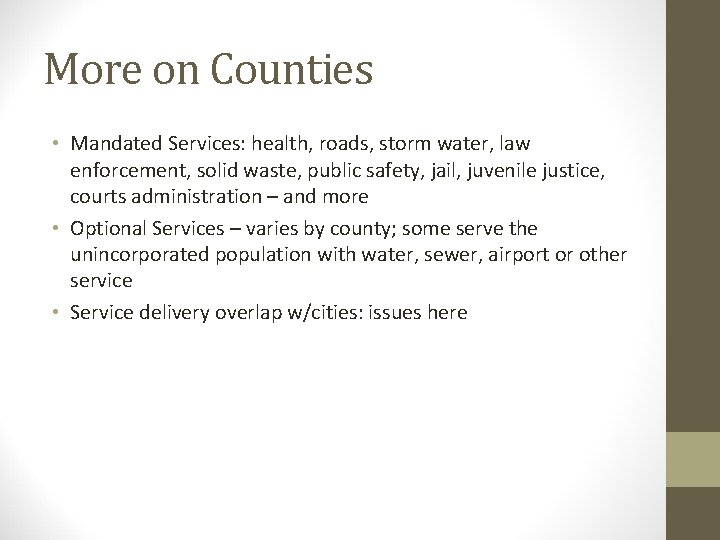 More on Counties

• Mandated Services: health, roads, storm water, law enforcement, solid waste, public safety, jail, juvenile justice, courts administration – and more
• Optional Services – varies by county; some serve the unincorporated population with water, sewer, airport or other service
• Service delivery overlap w/cities: issues here